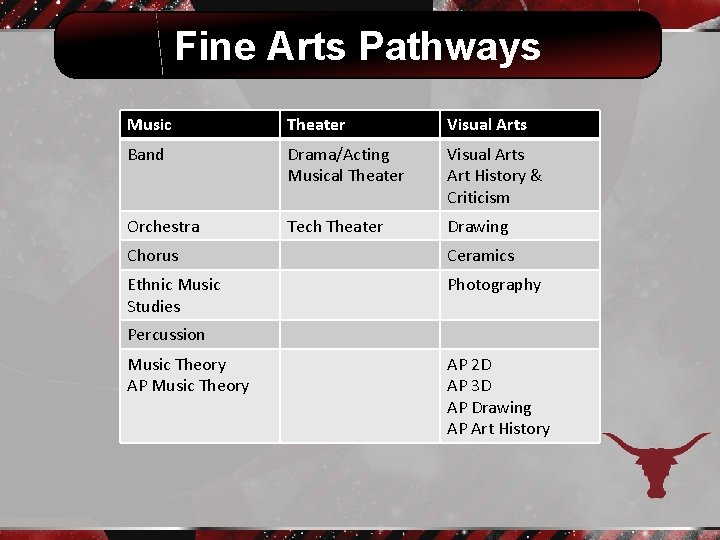 Fine Arts Pathways

| Music | Theater | Visual Arts |
|---|---|---|
| Band | Drama/Acting Musical Theater | Visual Arts Art History & Criticism |
| Orchestra | Tech Theater | Drawing |
| Chorus | | Ceramics |
| Ethnic Music Studies | | Photography |
| Percussion | | |
| Music Theory AP Music Theory | | AP 2D AP 3D AP Drawing AP Art History |